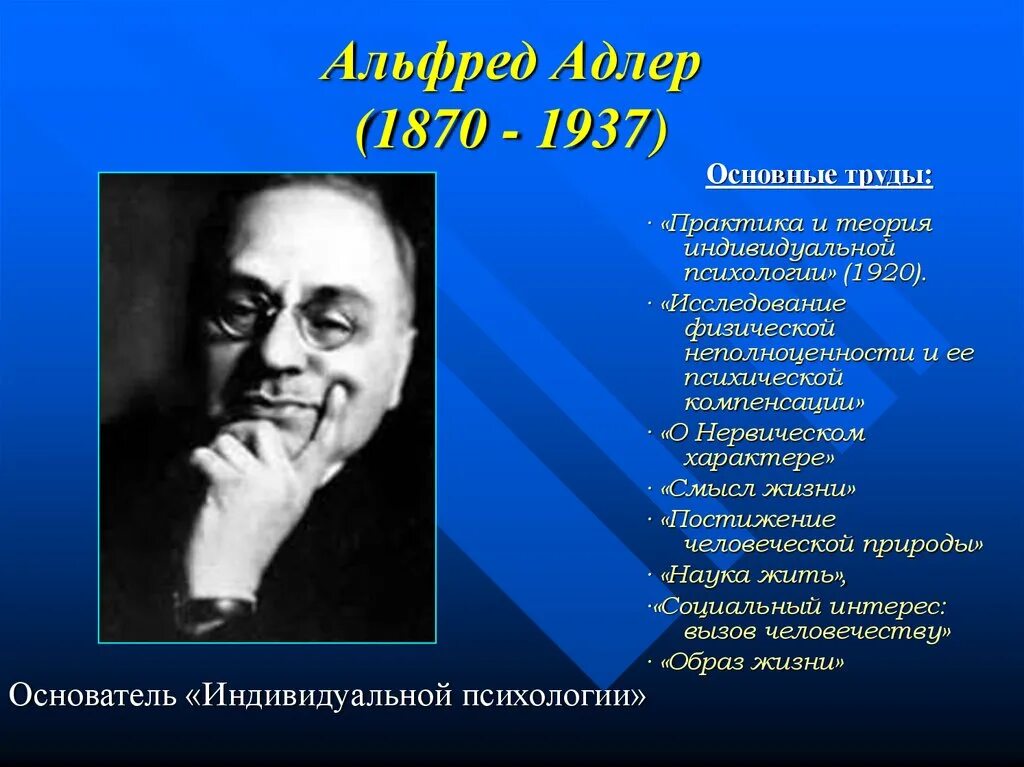 Альфред Адлер
(1870 - 1937)

Основные труды:

· «Практика и теория индивидуальной психологии» (1920).
· «Исследование физической неполноценности и ее психической компенсации»
· «О Нервическом характере»
· «Смысл жизни»
· «Постижение человеческой природы»
· «Наука жить»,
·«Социальный интерес: вызов человечеству»
· «Образ жизни»

Основатель «Индивидуальной психологии»